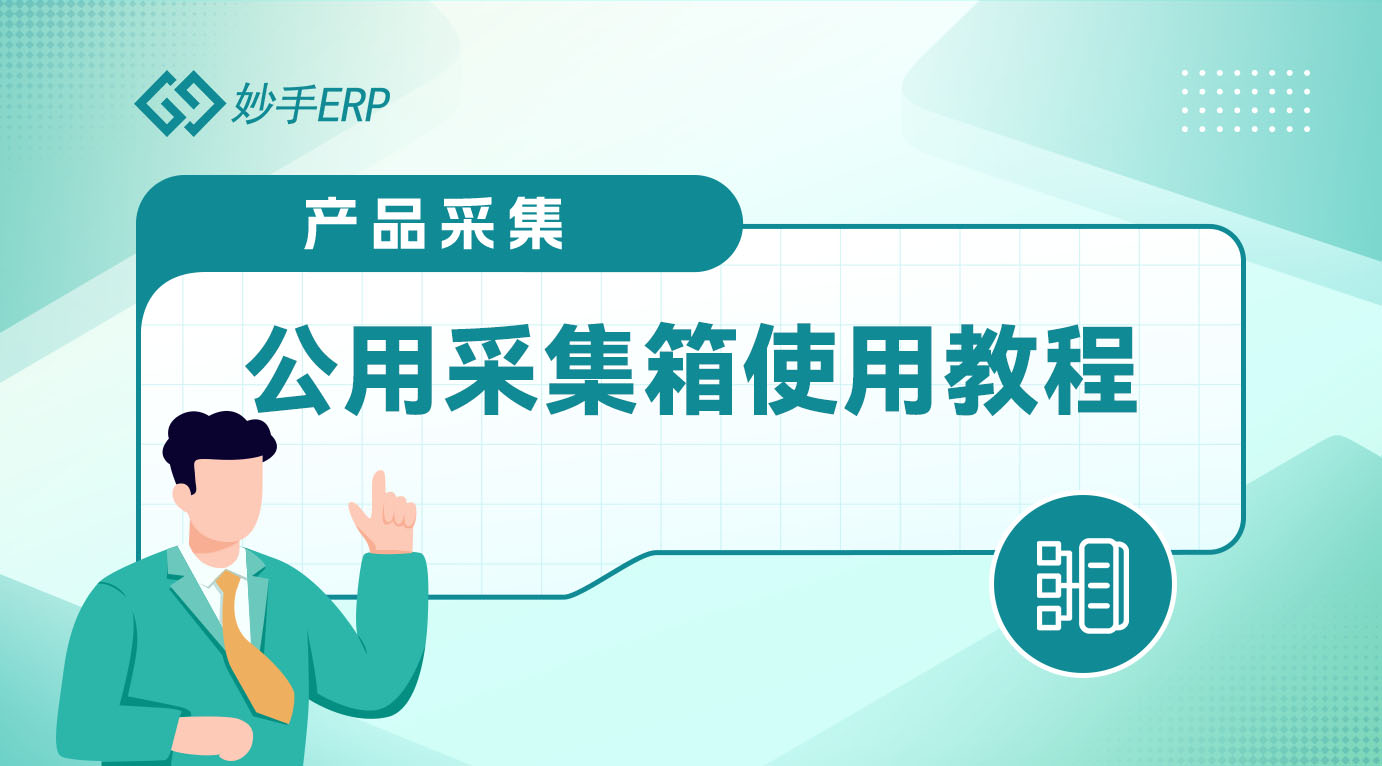 妙手ERP

产品采集

公用采集箱使用教程